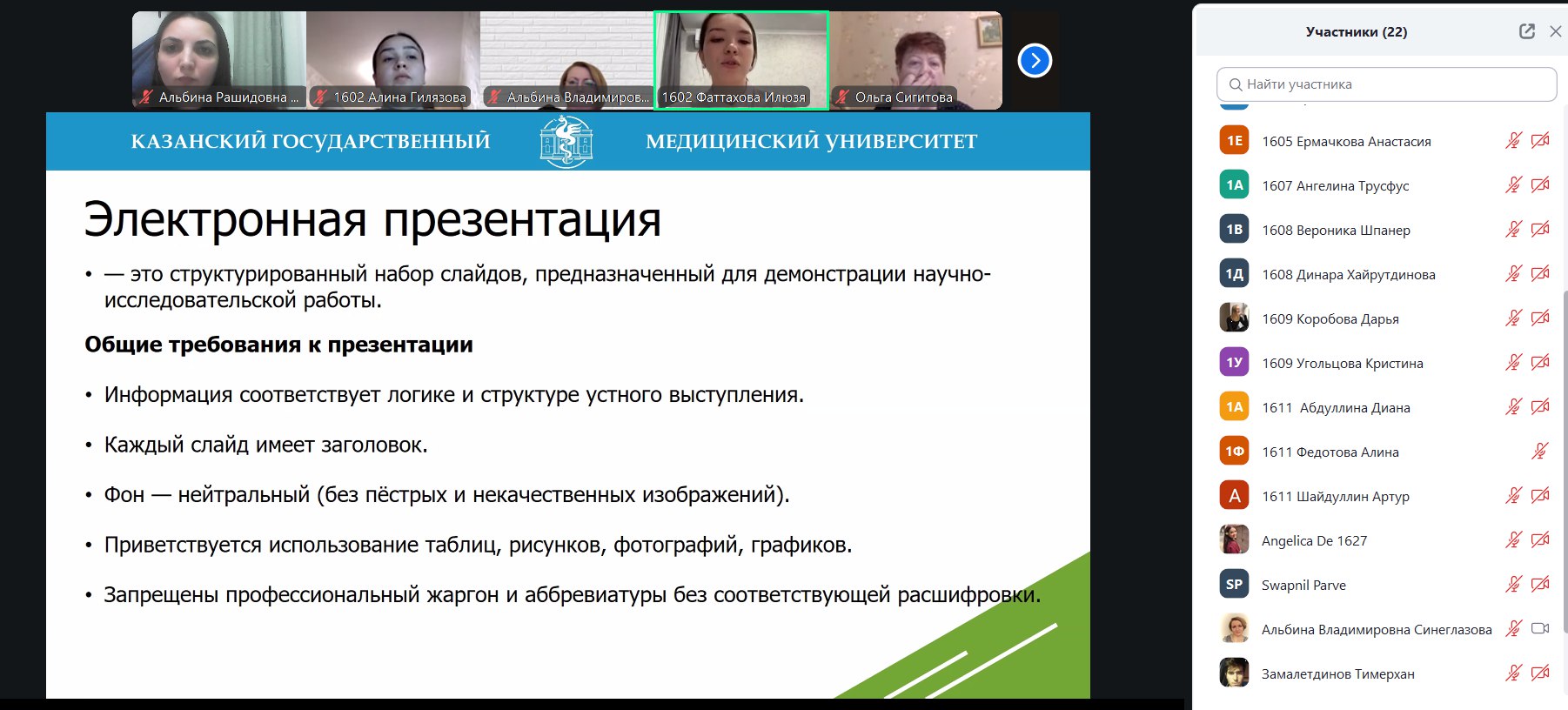 Альбина Рашидовна ...
1602 Алина Гилязова
Альбина Владимиров...
1602 Фаттахова Илюзя
Ольга Сигитова

КАЗАНСКИЙ ГОСУДАРСТВЕННЫЙ МЕДИЦИНСКИЙ УНИВЕРСИТЕТ

Электронная презентация

• — это структурированный набор слайдов, предназначенный для демонстрации научно-исследовательской работы.

Общие требования к презентации

• Информация соответствует логике и структуре устного выступления.

• Каждый слайд имеет заголовок.

• Фон — нейтральный (без пёстрых и некачественных изображений).

• Приветствуется использование таблиц, рисунков, фотографий, графиков.

• Запрещены профессиональный жаргон и аббревиатуры без соответствующей расшифровки.

Участники (22)

Найти участника

1Е 1605 Ермачкова Анастасия
1А 1607 Ангелина Трусфус
1В 1608 Вероника Шпанер
1Д 1608 Динара Хайрутдинова
1609 Коробова Дарья
1У 1609 Угольцова Кристина
1А 1611 Абдуллина Диана
1Ф 1611 Федотова Алина
А 1611 Шайдуллин Артур
Angelica De 1627
SP Swapnil Parve
Альбина Владимировна Синеглазова
Замалетдинов Тимерхан